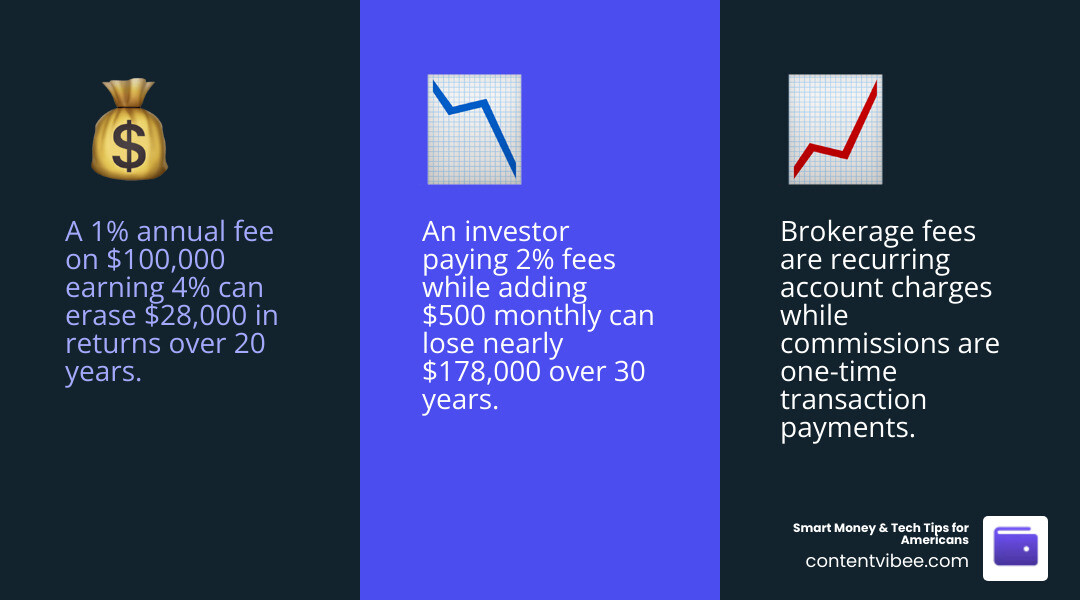 A 1% annual fee on \$100,000 earning 4% can erase \$28,000 in returns over 20 years.

An investor paying 2% fees while adding \$500 monthly can lose nearly \$178,000 over 30 years.

Brokerage fees are recurring account charges while commissions are one-time transaction payments.

Smart Money & Tech Tips for Americans
contentvibee.com